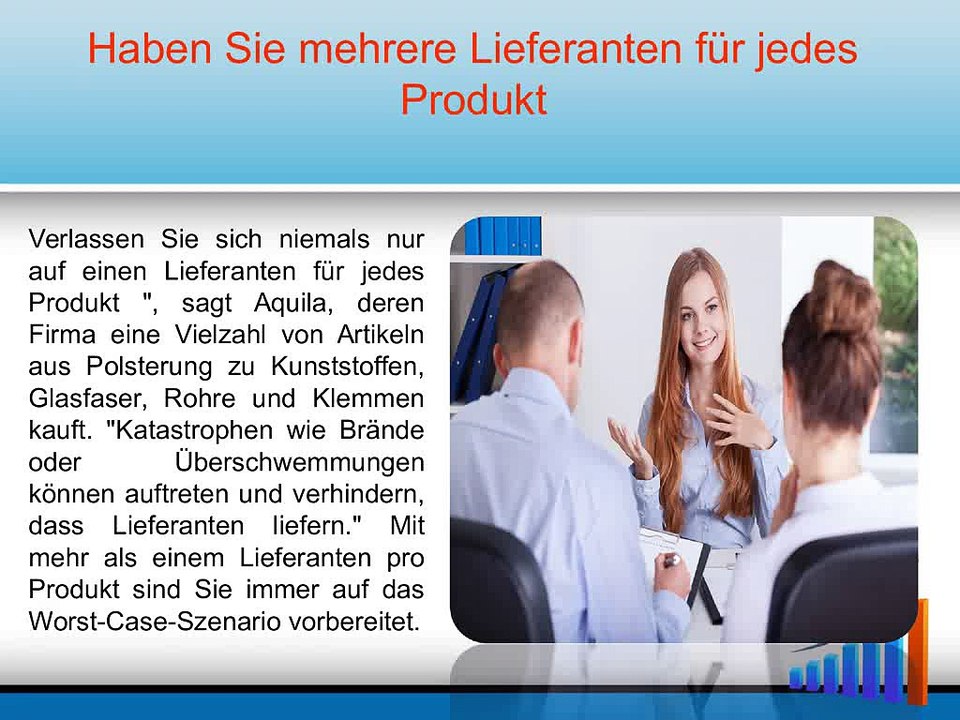 Haben Sie mehrere Lieferanten für jedes Produkt

Verlassen Sie sich niemals nur auf einen Lieferanten für jedes Produkt ", sagt Aquila, deren Firma eine Vielzahl von Artikeln aus Polsterung zu Kunststoffen, Glasfaser, Rohre und Klemmen kauft. "Katastrophen wie Brände oder Überschwemmungen können auftreten und verhindern, dass Lieferanten liefern." Mit mehr als einem Lieferanten pro Produkt sind Sie immer auf das Worst-Case-Szenario vorbereitet.